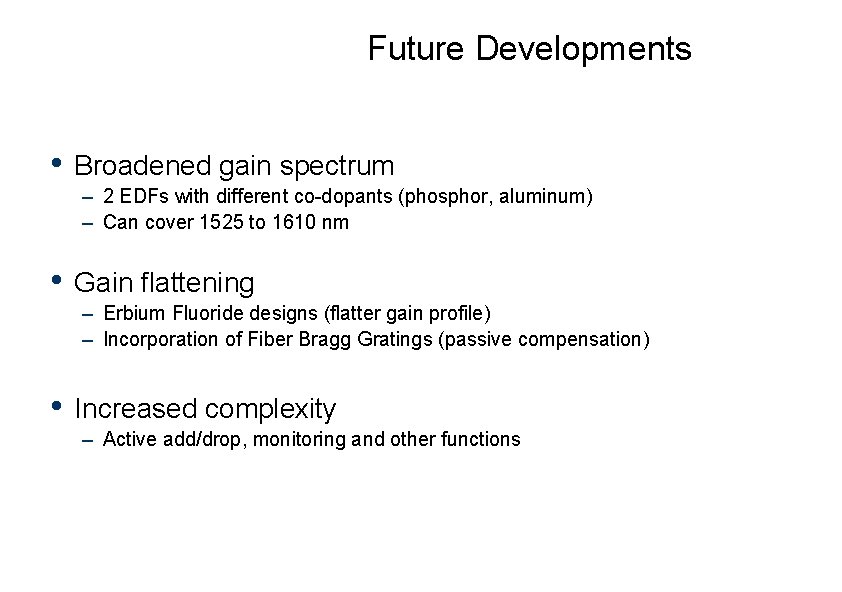 Future Developments

• Broadened gain spectrum
– 2 EDFs with different co-dopants (phosphor, aluminum)
– Can cover 1525 to 1610 nm

• Gain flattening
– Erbium Fluoride designs (flatter gain profile)
– Incorporation of Fiber Bragg Gratings (passive compensation)

• Increased complexity
– Active add/drop, monitoring and other functions